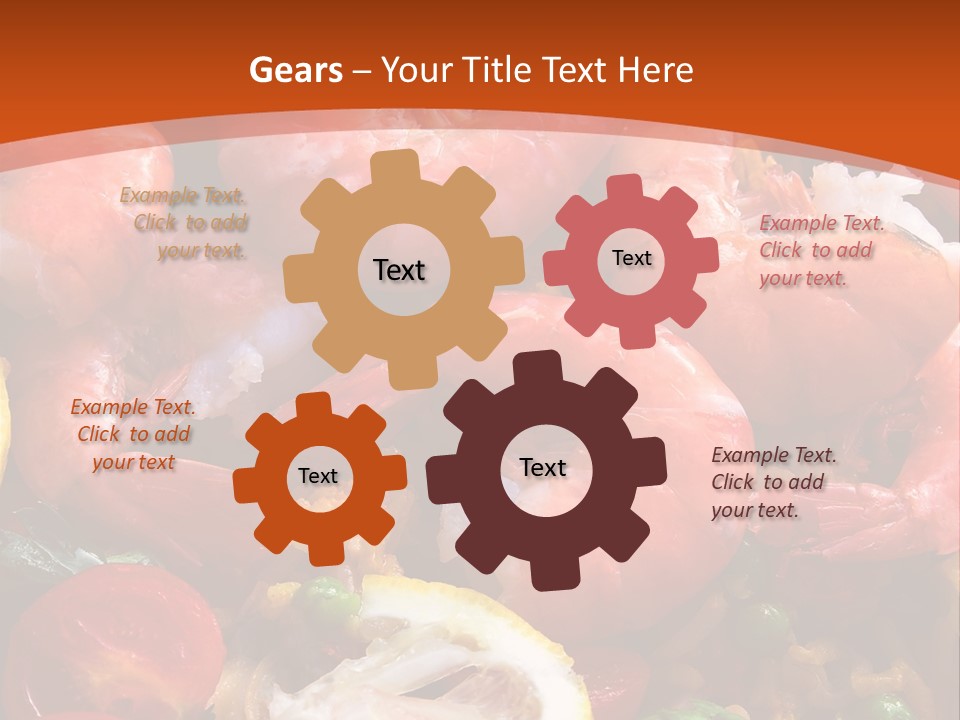 Gears – Your Title Text Here

Example Text. Click to add your text.

Text

Text

Example Text. Click to add your text.

Example Text. Click to add your text

Text

Text

Example Text. Click to add your text.